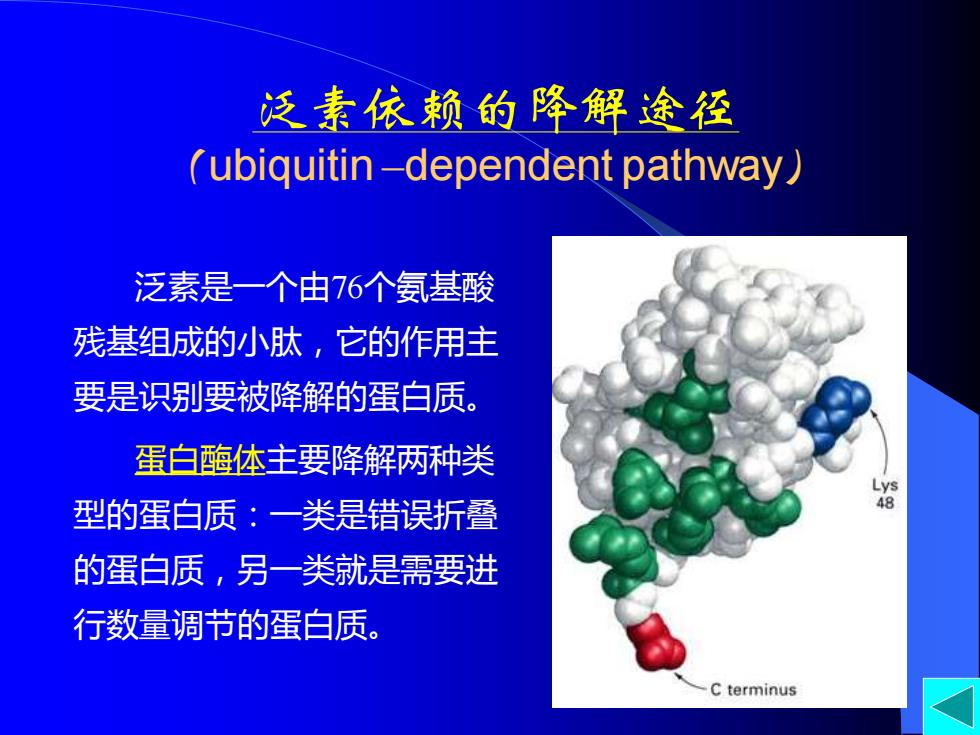 泛素依赖的降解途径
（ubiquitin –dependent pathway）

泛素是一个由76个氨基酸残基组成的小肽，它的作用主要是识别要被降解的蛋白质。

蛋白酶体主要降解两种类型的蛋白质：一类是错误折叠的蛋白质，另一类就是需要进行数量调节的蛋白质。

Lys 48

C terminus